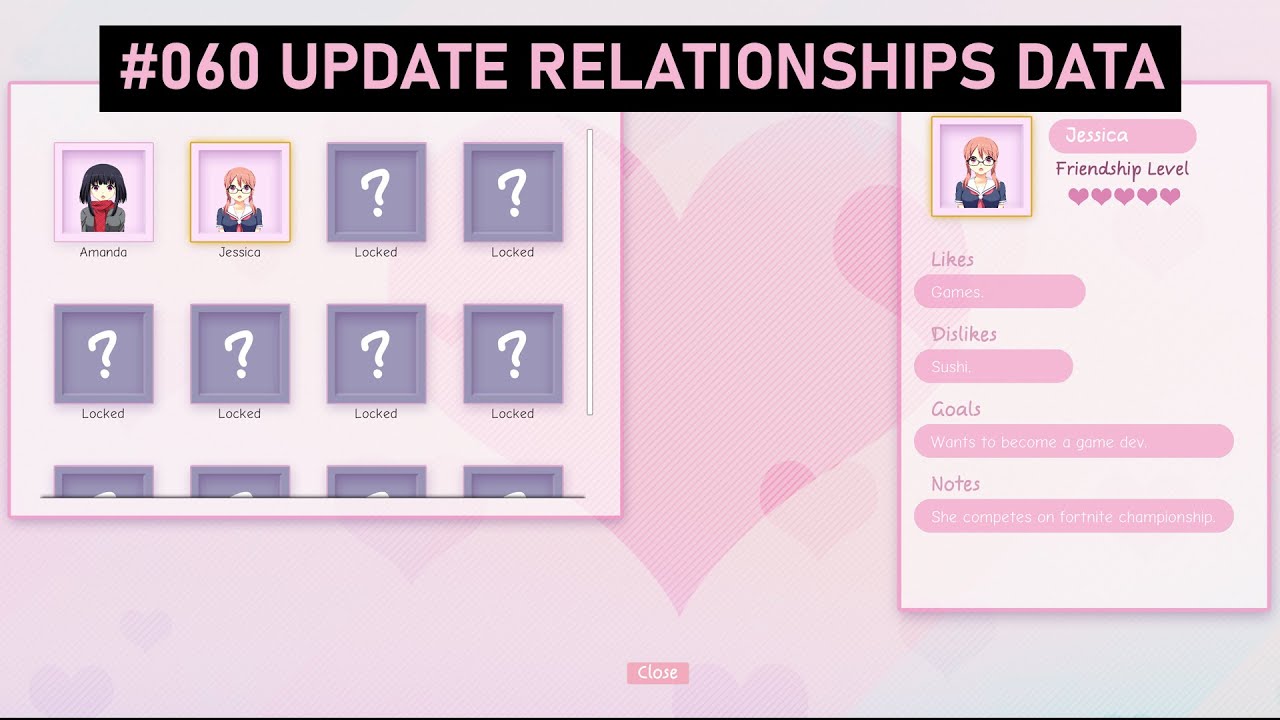 #060 UPDATE RELATIONSHIPS DATA

Amanda
Jessica
?
Locked
?
Locked

?
Locked
?
Locked
?
Locked
?
Locked

Jessica
Friendship Level

Likes
Games.

Dislikes
Sushi.

Goals
Wants to become a game dev.

Notes
She competes on fortnite championship.

Close